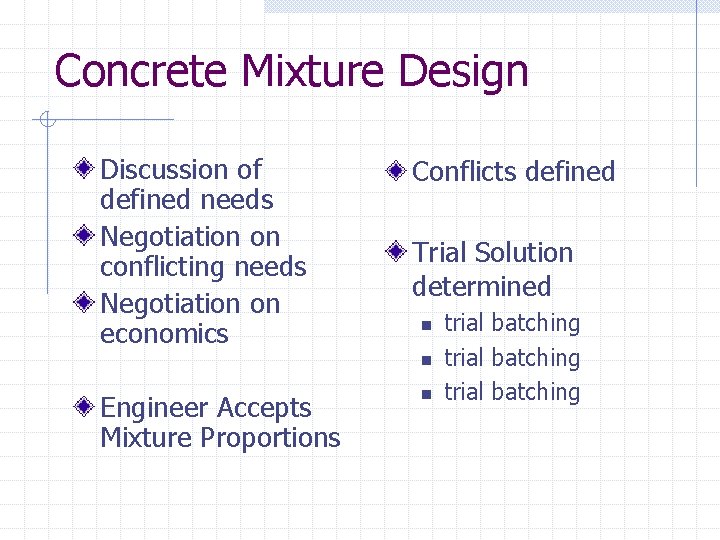 Concrete Mixture Design

Discussion of defined needs

Negotiation on conflicting needs

Negotiation on economics

Engineer Accepts Mixture Proportions

Conflicts defined

Trial Solution determined

trial batching

trial batching

trial batching